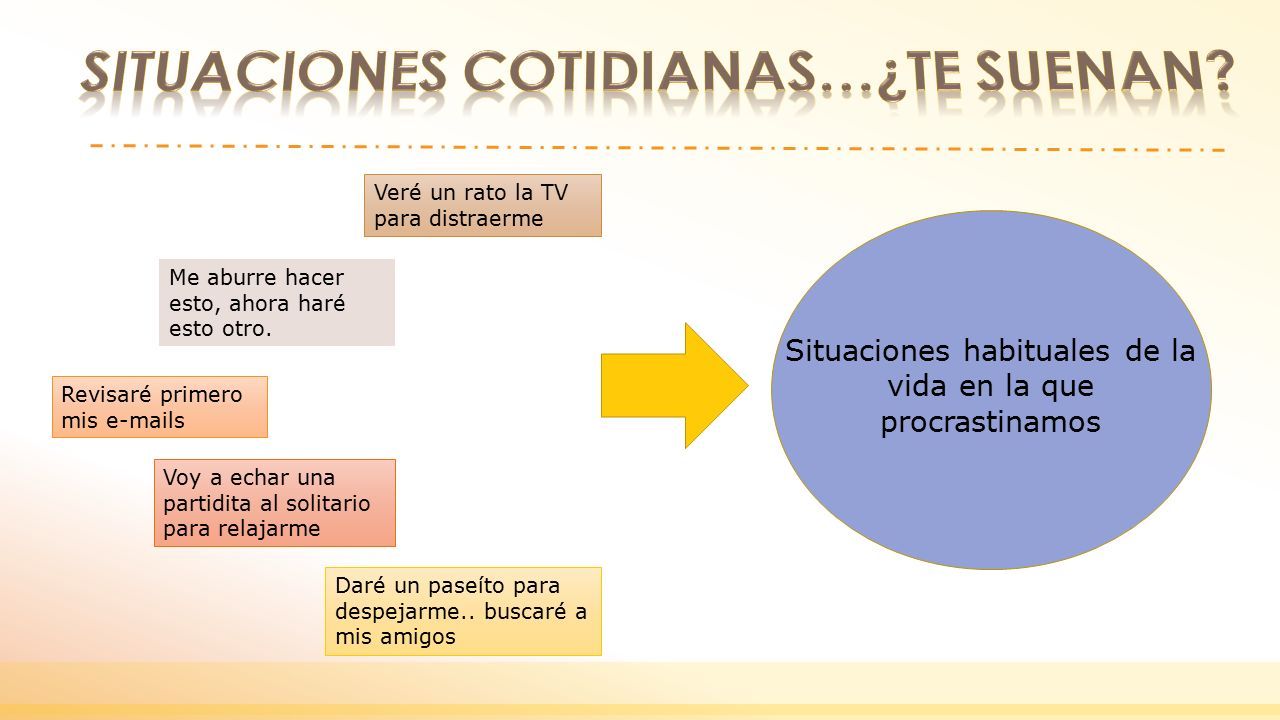 SITUACIONES COTIDIANAS…¿TE SUENAN?

Veré un rato la TV para distraerme

Me aburre hacer esto, ahora haré esto otro.

Revisaré primero mis e-mails

Voy a echar una partidita al solitario para relajarme

Daré un paseíto para despejarme.. buscaré a mis amigos

Situaciones habituales de la vida en la que procrastinamos